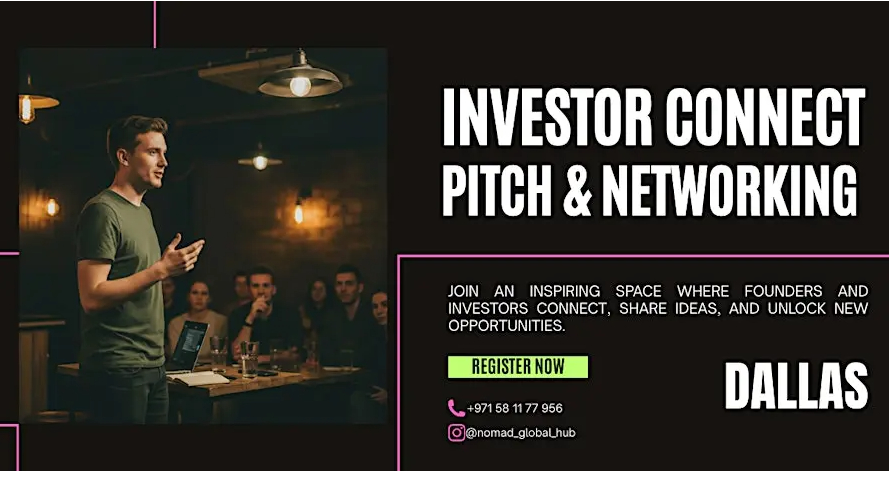 INVESTOR CONNECT
PITCH & NETWORKING

JOIN AN INSPIRING SPACE WHERE FOUNDERS AND INVESTORS CONNECT, SHARE IDEAS, AND UNLOCK NEW OPPORTUNITIES.

REGISTER NOW

DALLAS

+971 58 11 77 956

@nomad_global_hub